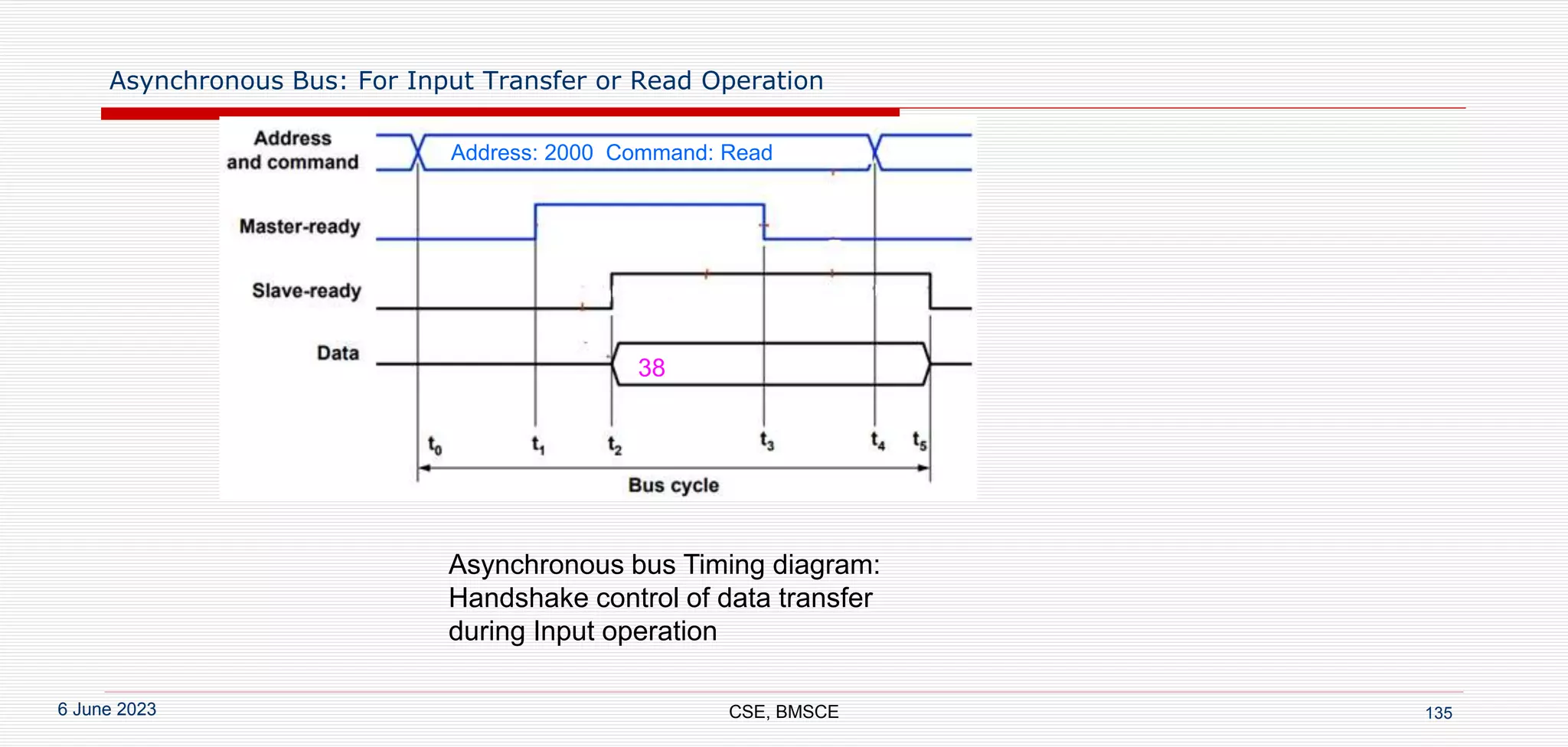 Asynchronous Bus: For Input Transfer or Read Operation

Address and command

Address: 2000 Command: Read

Master-ready

Slave-ready

Data

38

$t_0$ $t_1$ $t_2$ $t_3$ $t_4$ $t_5$

Bus cycle

Asynchronous bus Timing diagram: Handshake control of data transfer during Input operation

6 June 2023

CSE, BMSCE

135